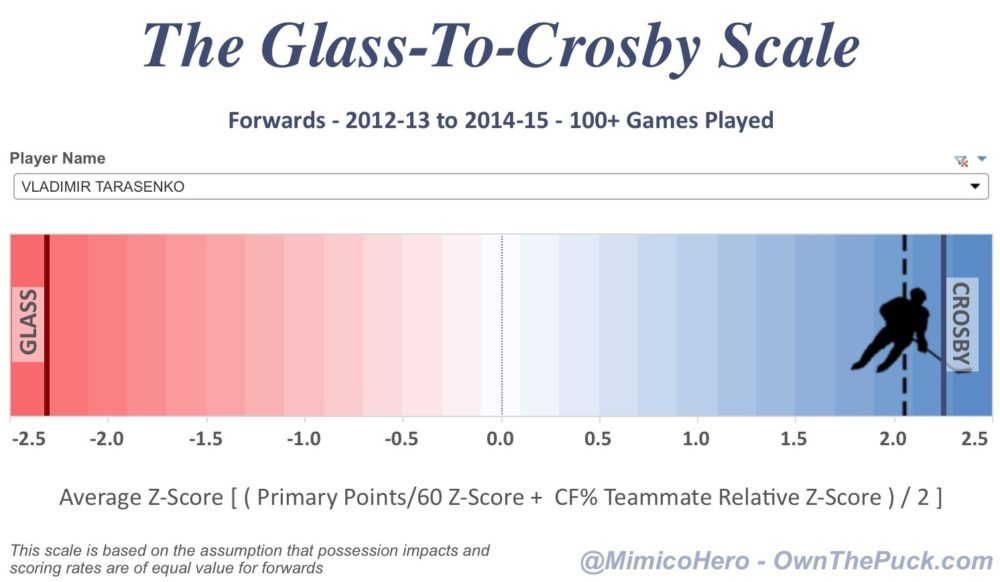 The Glass-To-Crosby Scale

Forwards - 2012-13 to 2014-15 - 100+ Games Played

Player Name

VLADIMIR TARASENKO

GLASS

CROSBY

-2.5 -2.0 -1.5 -1.0 -0.5 0.0 0.5 1.0 1.5 2.0 2.5

Average Z-Score [ ( Primary Points/60 Z-Score + CF% Teammate Relative Z-Score ) / 2 ]

This scale is based on the assumption that possession impacts and scoring rates are of equal value for forwards

@MimicoHero - OwnThePuck.com